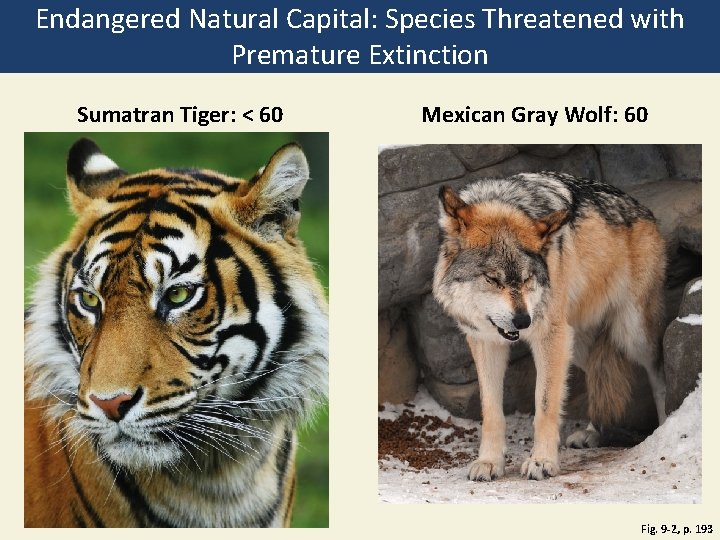 Endangered Natural Capital: Species Threatened with Premature Extinction

Sumatran Tiger: < 60

Mexican Gray Wolf: 60

Fig. 9-2, p. 193